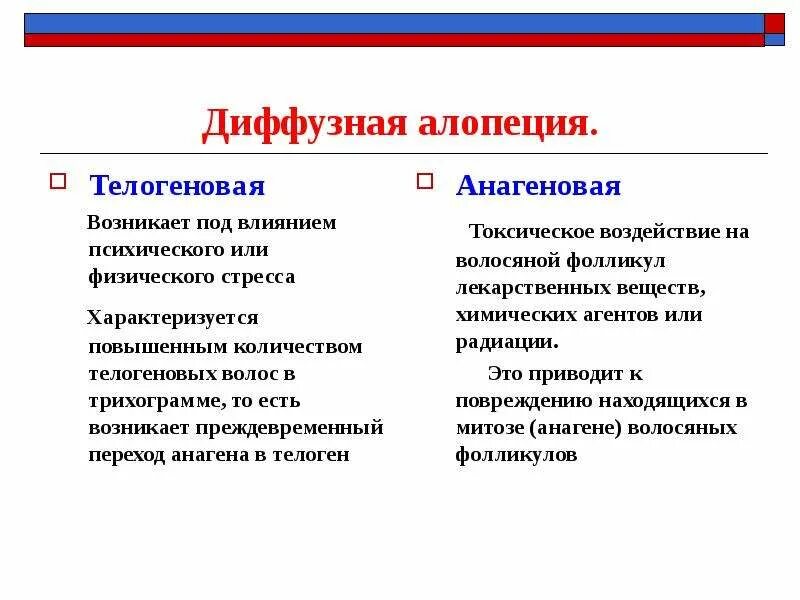 Диффузная алопеция.

Телогеновая

Возникает под влиянием психического или физического стресса

Характеризуется повышенным количеством телогеновых волос в трихограмме, то есть возникает преждевременный переход анагена в телоген

Анагеновая

Токсическое воздействие на волосяной фолликул лекарственных веществ, химических агентов или радиации.

Это приводит к повреждению находящихся в митозе (анагене) волосяных фолликулов